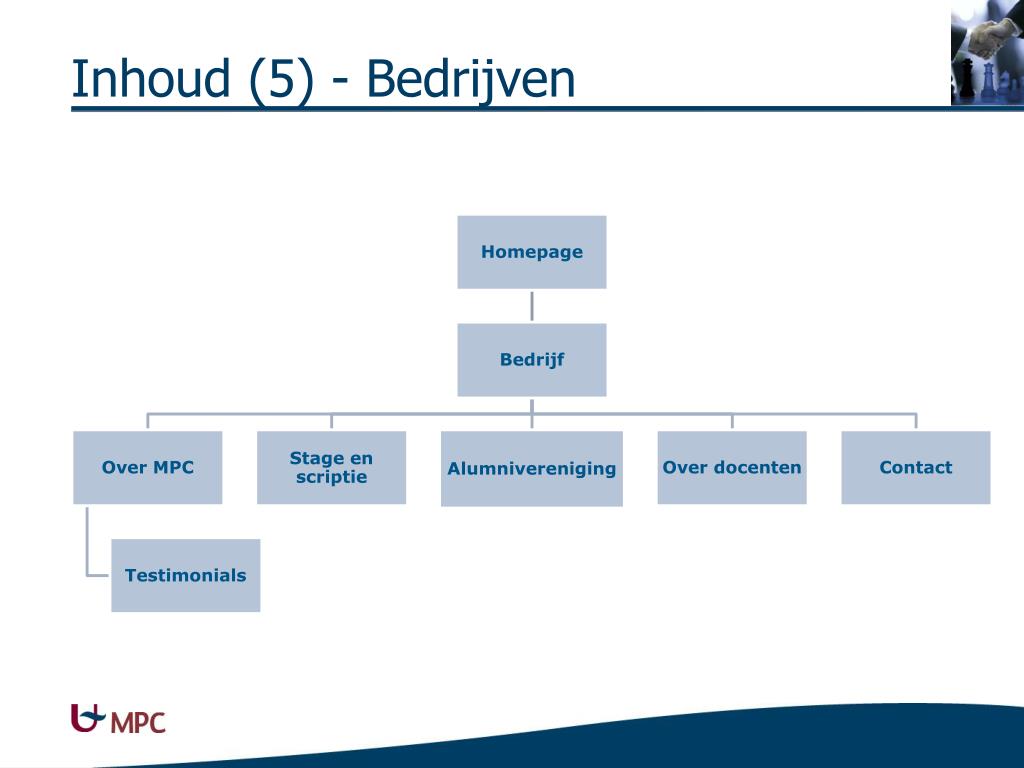 Inhoud (5) - Bedrijven

Homepage

Bedrijf

Over MPC

Stage en scriptie

Alumnivereniging

Over docenten

Contact

Testimonials

MPC